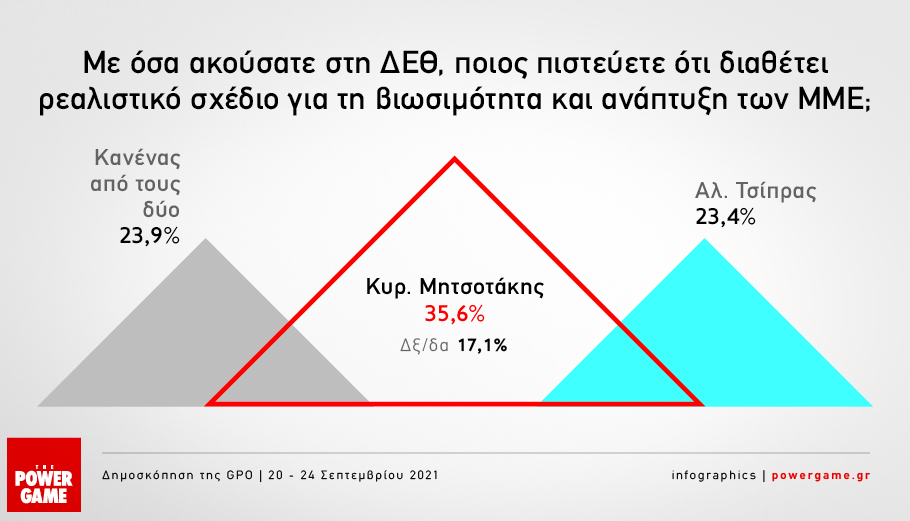 Με όσα ακούσατε στη ΔΕΘ, ποιος πιστεύετε ότι διαθέτει ρεαλιστικό σχέδιο για τη βιωσιμότητα και ανάπτυξη των ΜΜΕ;

Κανένας από τους δύο
23,9%

Κυρ. Μητσοτάκης
35,6%
Δξ/δα 17,1%

Αλ. Τσίπρας
23,4%

THE POWER GAME

Δημοσκόπηση της GPO | 20 - 24 Σεπτεμβρίου 2021

infographics | powergame.gr